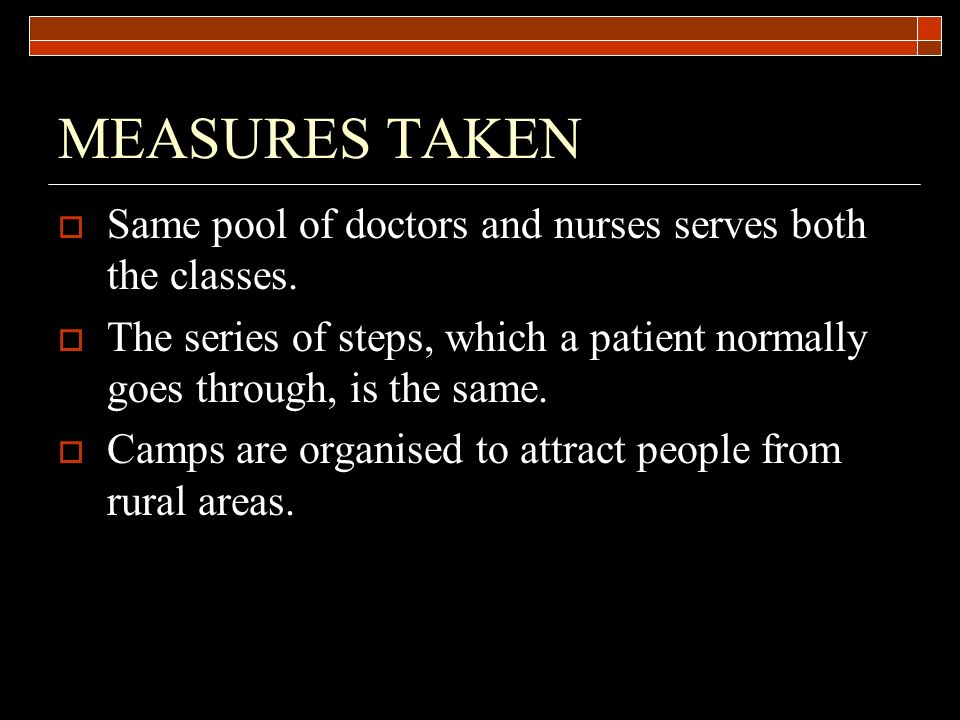 MEASURES TAKEN

Same pool of doctors and nurses serves both the classes.

The series of steps, which a patient normally goes through, is the same.

Camps are organised to attract people from rural areas.